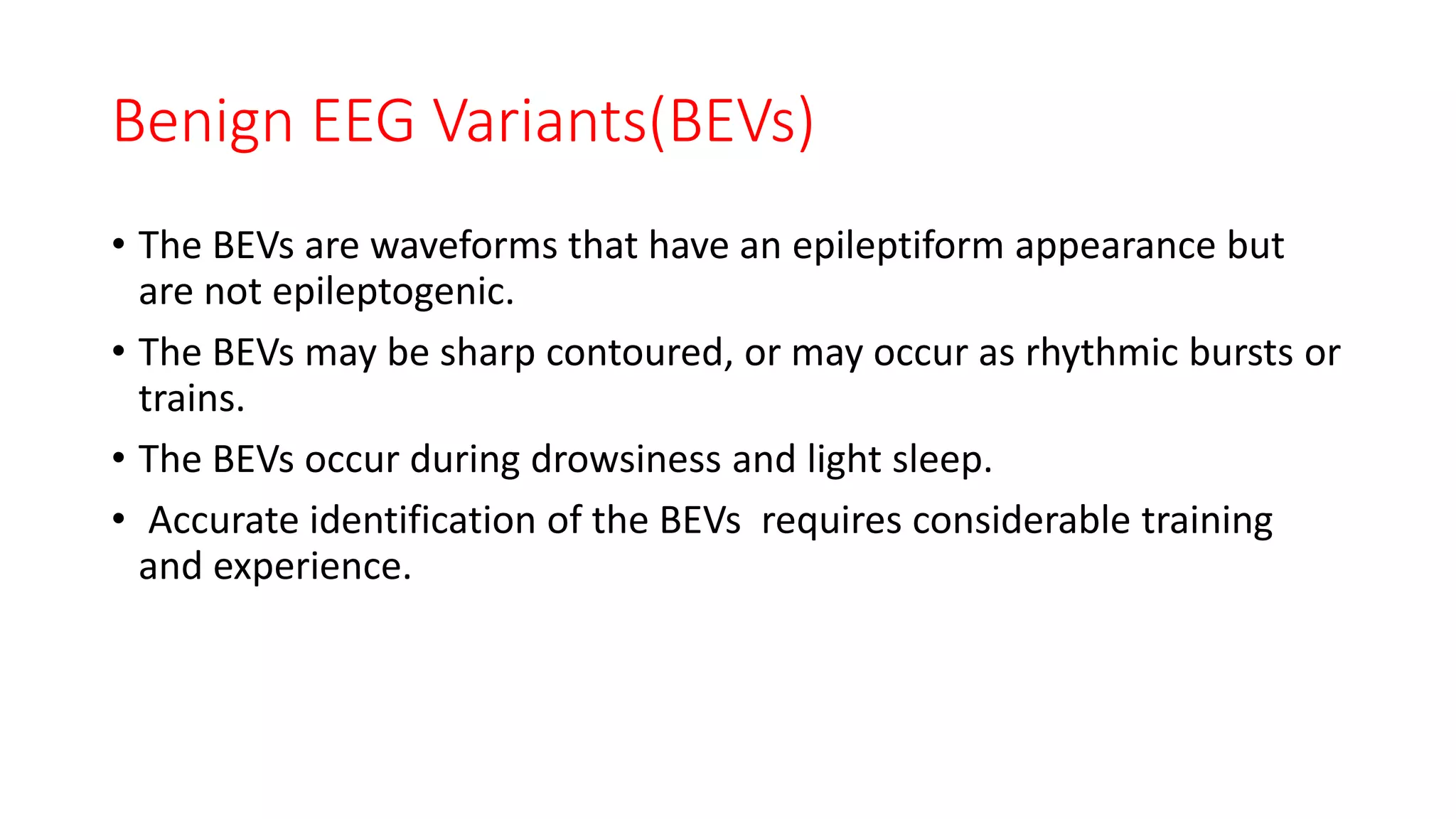 Benign EEG Variants(BEVs)

• The BEVs are waveforms that have an epileptiform appearance but are not epileptogenic.

• The BEVs may be sharp contoured, or may occur as rhythmic bursts or trains.

• The BEVs occur during drowsiness and light sleep.

• Accurate identification of the BEVs requires considerable training and experience.